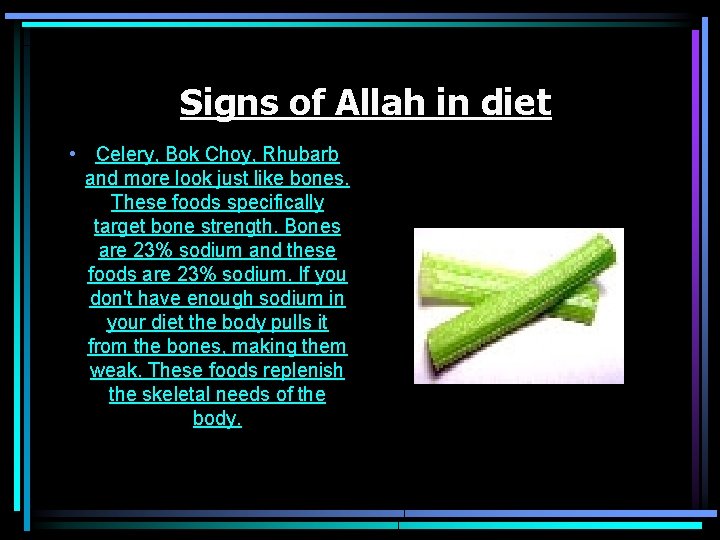 Signs of Allah in diet

• Celery, Bok Choy, Rhubarb and more look just like bones. These foods specifically target bone strength. Bones are 23% sodium and these foods are 23% sodium. If you don't have enough sodium in your diet the body pulls it from the bones, making them weak. These foods replenish the skeletal needs of the body.